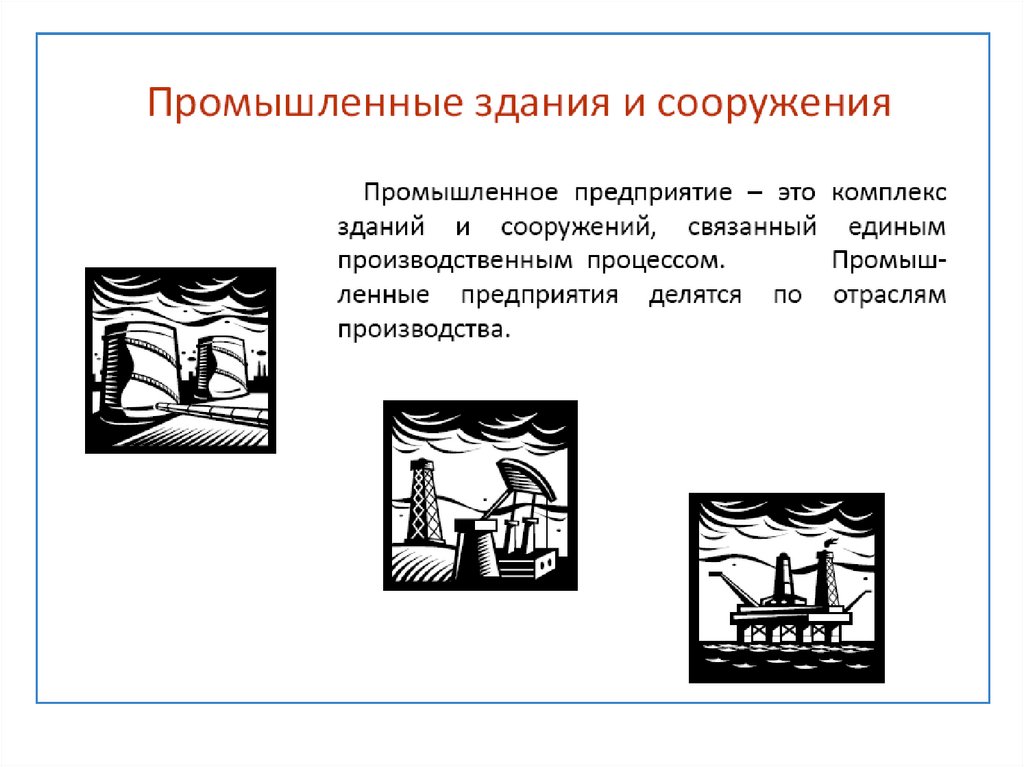 Промышленные здания и сооружения

Промышленное предприятие – это комплекс зданий и сооружений, связанный единым производственным процессом. Промышленные предприятия делятся по отраслям производства.